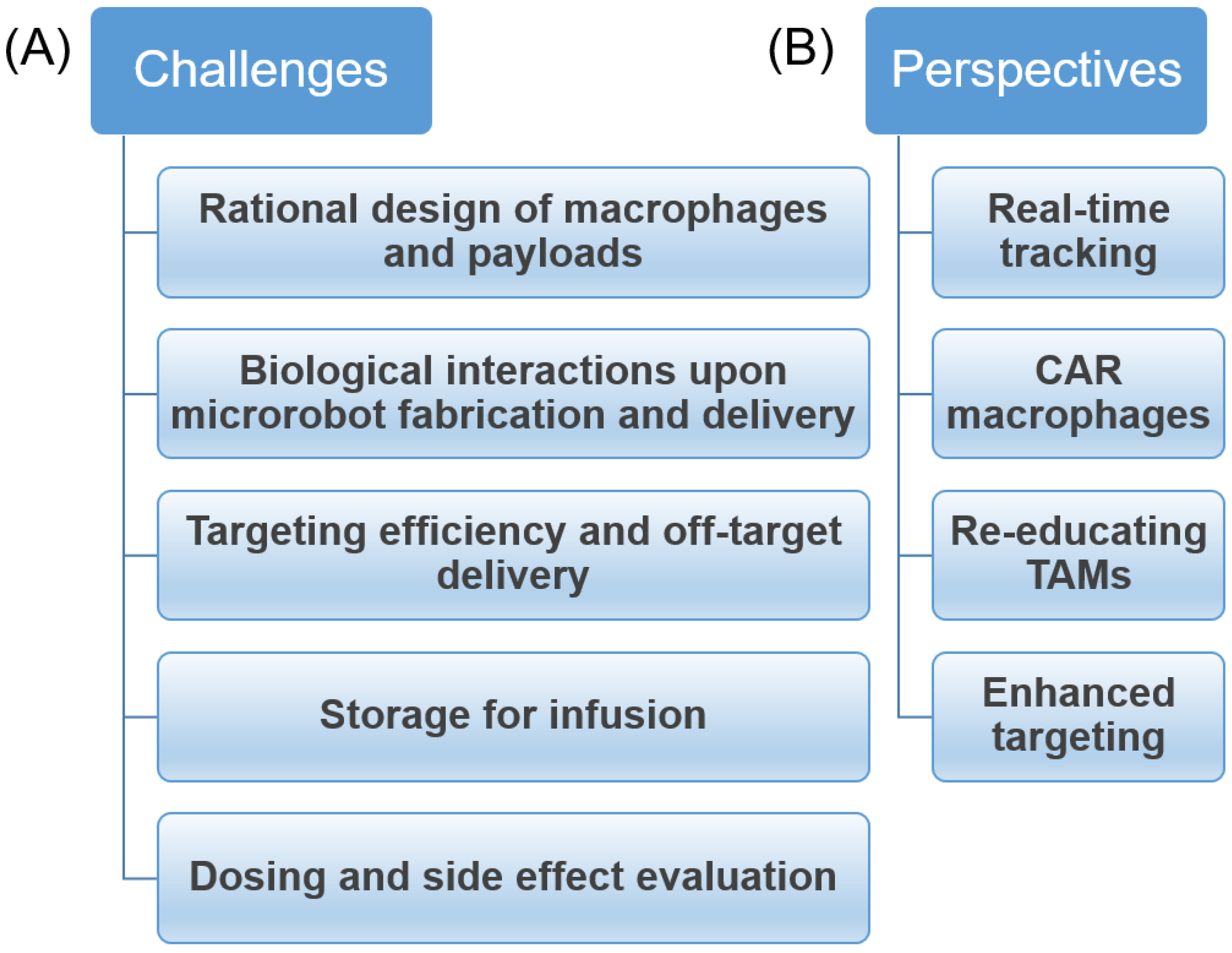 (A) Challenges

Rational design of macrophages and payloads

Biological interactions upon microrobot fabrication and delivery

Targeting efficiency and off-target delivery

Storage for infusion

Dosing and side effect evaluation

(B) Perspectives

Real-time tracking

CAR macrophages

Re-educating TAMs

Enhanced targeting